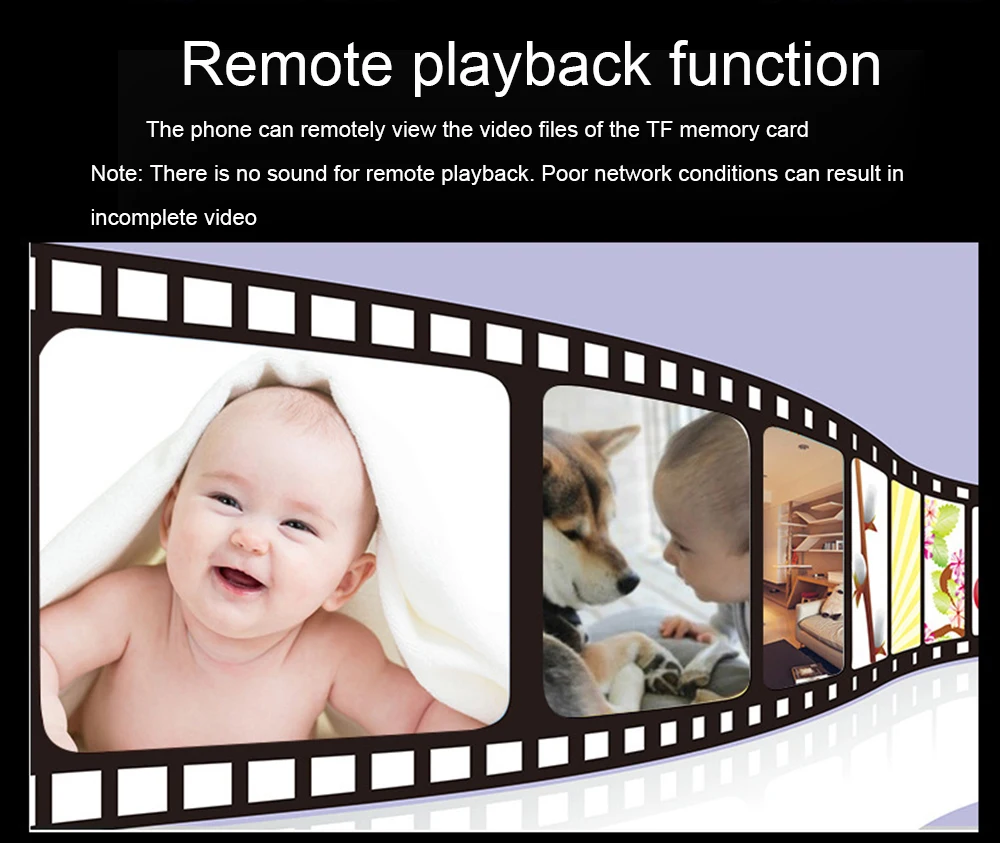 Remote playback function

The phone can remotely view the video files of the TF memory card

Note: There is no sound for remote playback. Poor network conditions can result in incomplete video